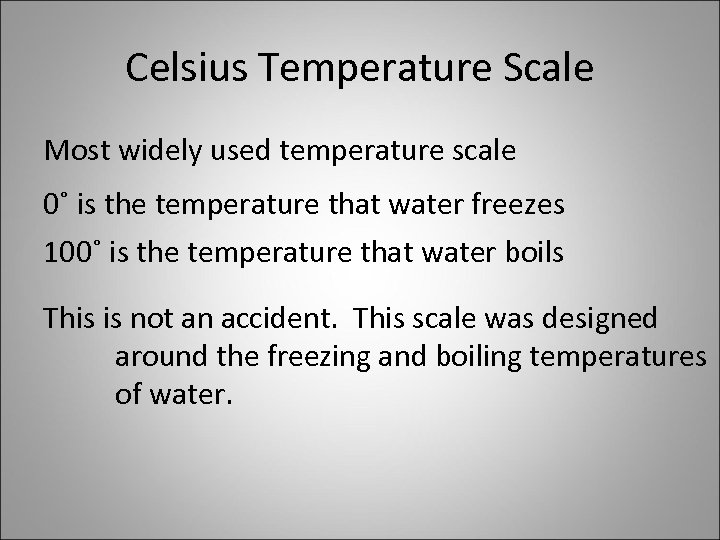 Celsius Temperature Scale

Most widely used temperature scale

0˚ is the temperature that water freezes

100˚ is the temperature that water boils

This is not an accident. This scale was designed around the freezing and boiling temperatures of water.